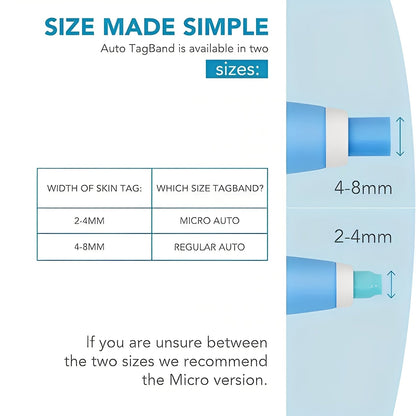 SIZE MADE SIMPLE

Auto TagBand is available in two sizes:

| WIDTH OF SKIN TAG: | WHICH SIZE TAGBAND? |
|---|---|
| 2-4MM | MICRO AUTO |
| 4-8MM | REGULAR AUTO |

4-8mm

2-4mm

If you are unsure between the two sizes we recommend the Micro version.